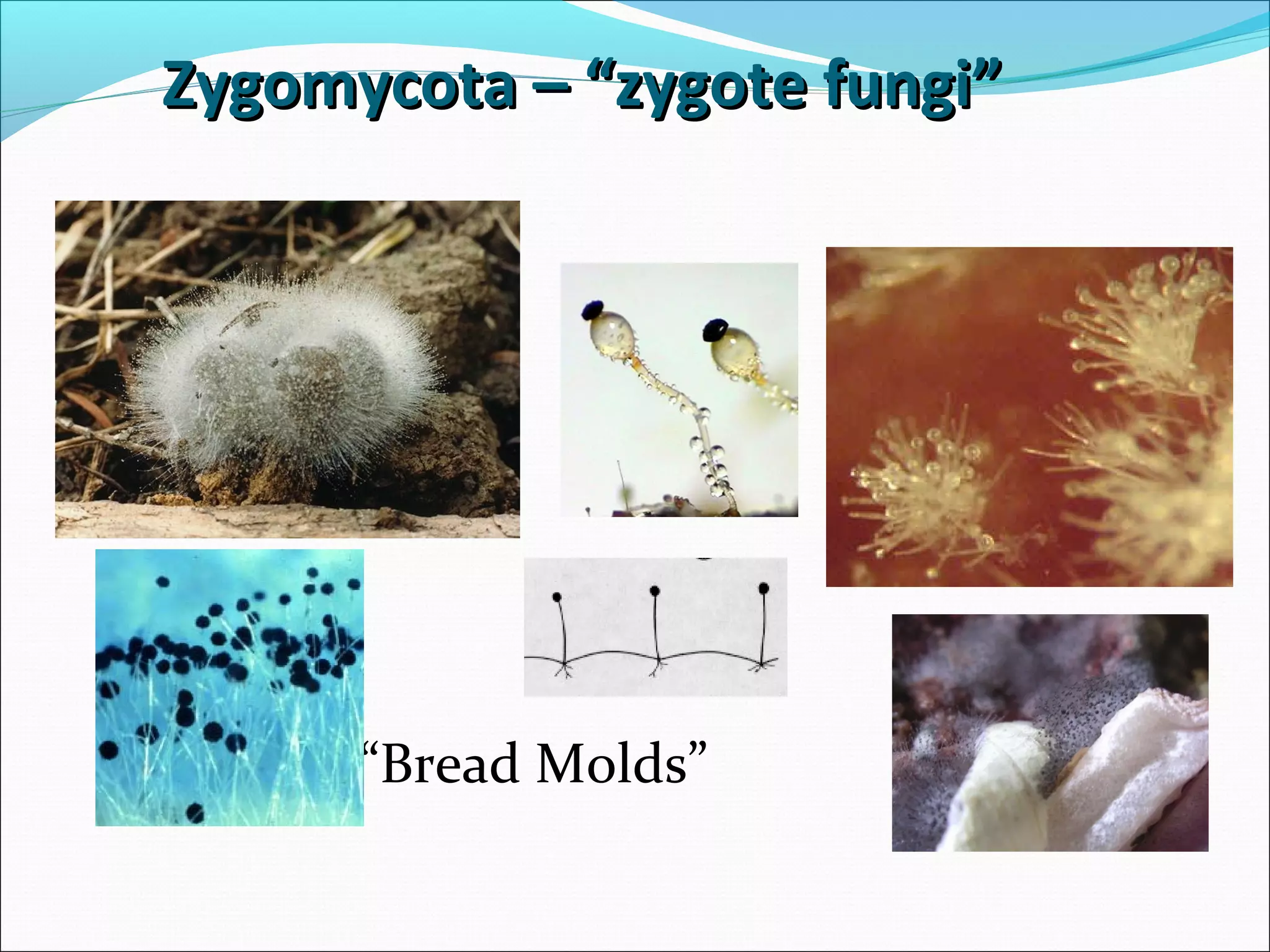 Zygomycota – “zygote fungi”

“Bread Molds”